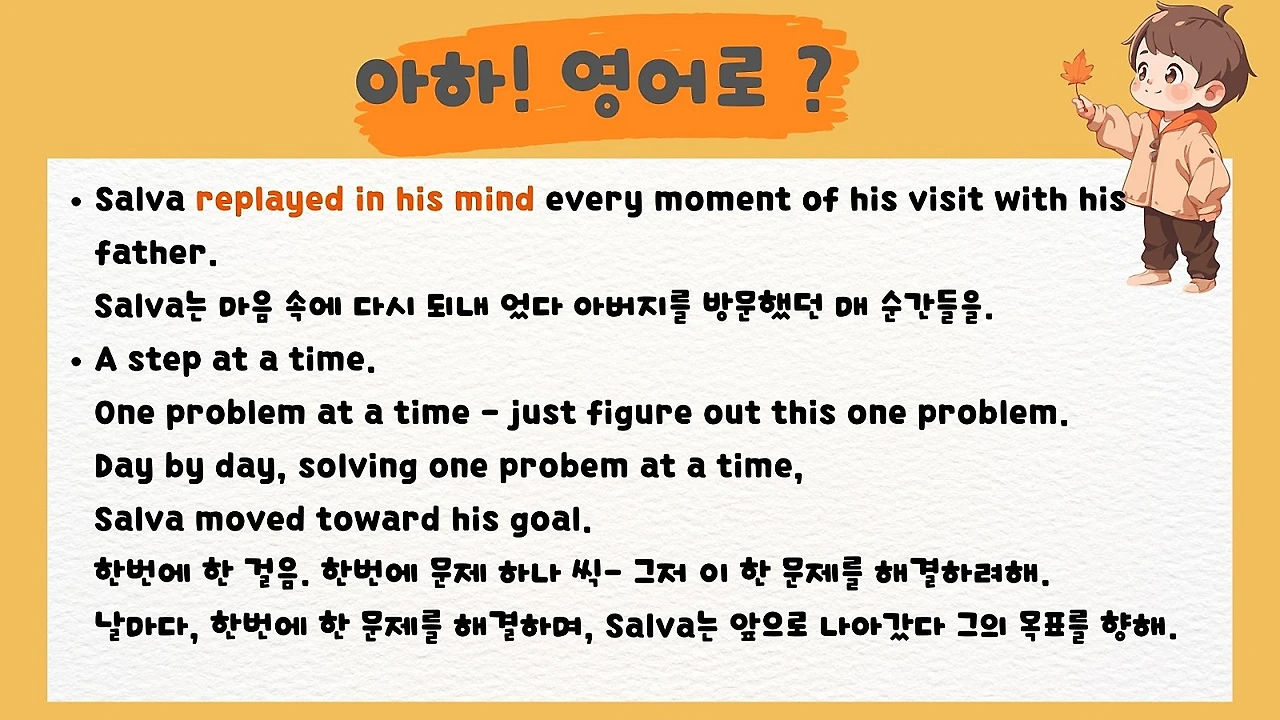 아하! 영어로 ?

• Salva replayed in his mind every moment of his visit with his father.
Salva는 마음 속에 다시 되내 었다 아버지를 방문했던 매 순간들을.

• A step at a time.
One problem at a time - just figure out this one problem.
Day by day, solving one probem at a time,
Salva moved toward his goal.
한번에 한 걸음. 한번에 문제 하나 씩- 그저 이 한 문제를 해결하려해.
날마다, 한번에 한 문제를 해결하며, Salva는 앞으로 나아갔다 그의 목표를 향해.